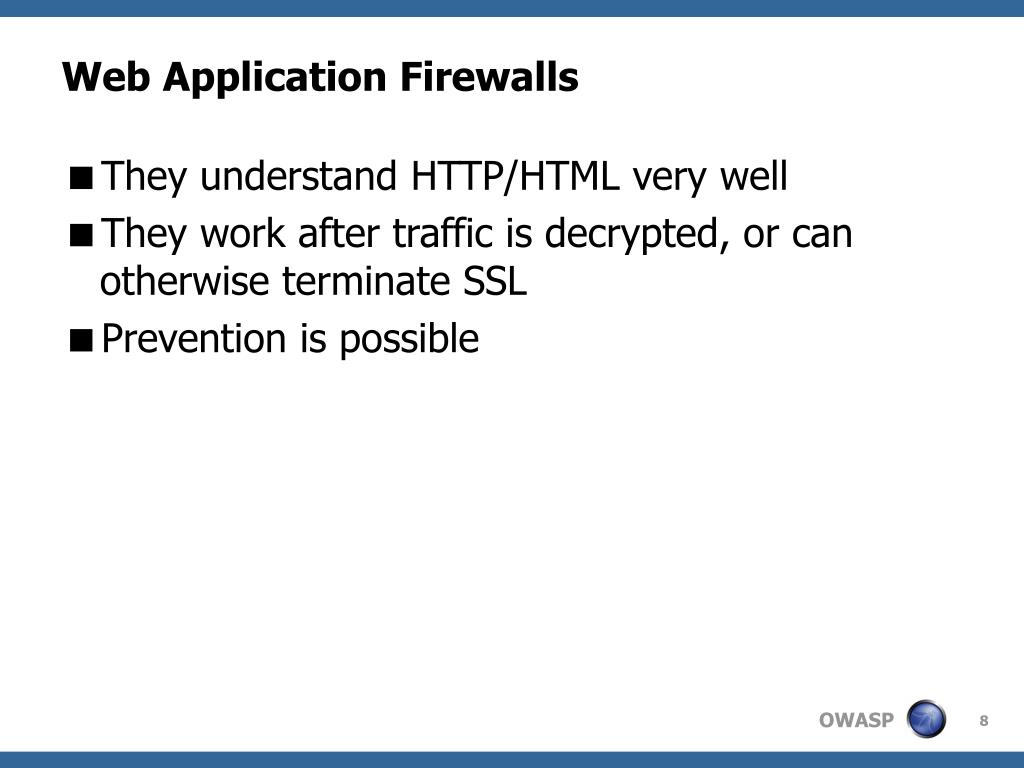 Web Application Firewalls

■ They understand HTTP/HTML very well

■ They work after traffic is decrypted, or can otherwise terminate SSL

■ Prevention is possible

OWASP

8